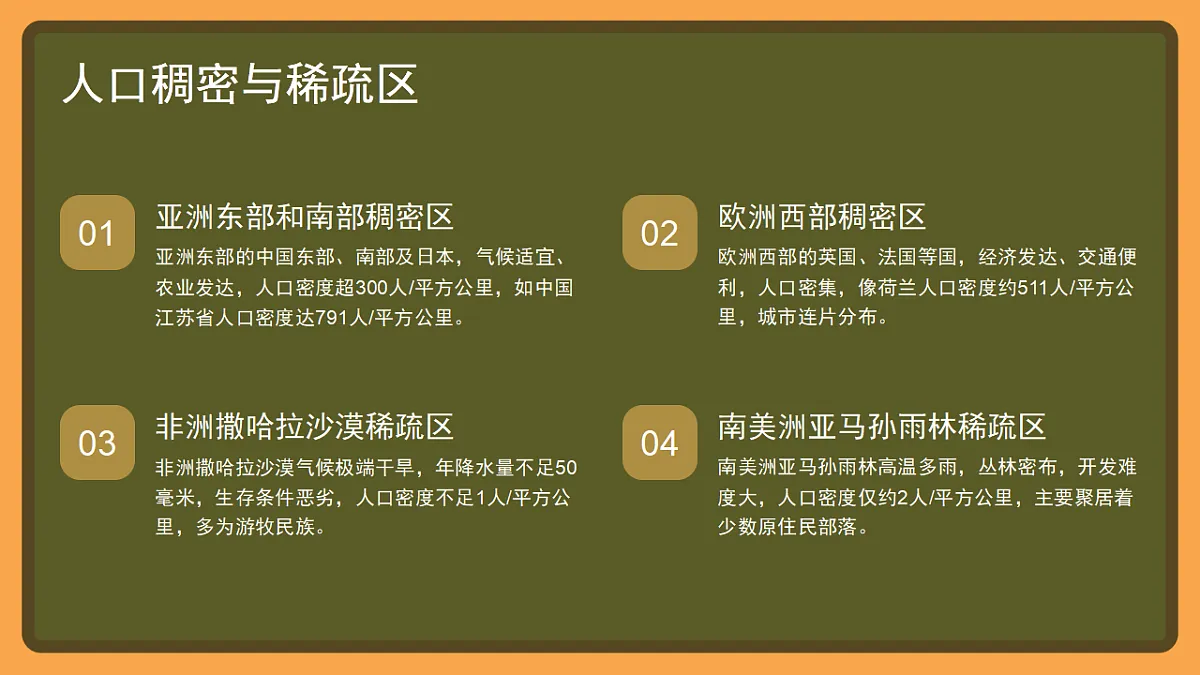 人口稠密与稀疏区

01
亚洲东部和南部稠密区
亚洲东部的中国东部、南部及日本，气候适宜、农业发达，人口密度超300人/平方公里，如中国江苏省人口密度达791人/平方公里。

02
欧洲西部稠密区
欧洲西部的英国、法国等国，经济发达、交通便利，人口密集，像荷兰人口密度约511人/平方公里，城市连片分布。

03
非洲撒哈拉沙漠稀疏区
非洲撒哈拉沙漠气候极端干旱，年降水量不足50毫米，生存条件恶劣，人口密度不足1人/平方公里，多为游牧民族。

04
南美洲亚马孙雨林稀疏区
南美洲亚马孙雨林高温多雨，丛林密布，开发难度大，人口密度仅约2人/平方公里，主要聚居着少数原住民部落。